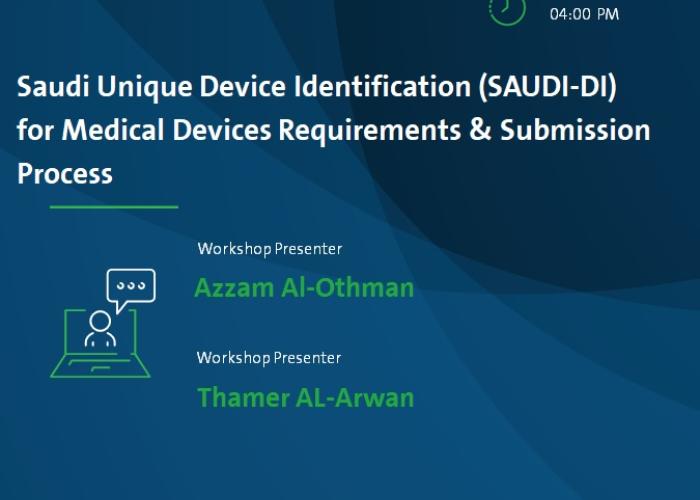 04:00 PM

Saudi Unique Device Identification (SAUDI-DI) for Medical Devices Requirements & Submission Process

Workshop Presenter

Azzam Al-Othman

Workshop Presenter

Thamer AL-Arwan